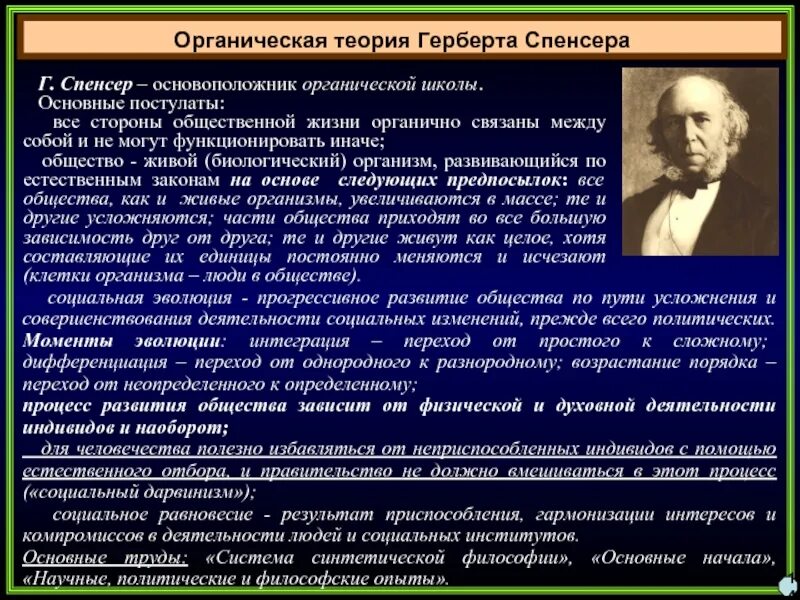 Органическая теория Герберта Спенсера

Г. Спенсер – основоположник органической школы.
Основные постулаты:
все стороны общественной жизни органично связаны между собой и не могут функционировать иначе;
общество - живой (биологический) организм, развивающийся по естественным законам на основе следующих предпосылок: все общества, как и живые организмы, увеличиваются в массе; те и другие усложняются; части общества приходят во все большую зависимость друг от друга; те и другие живут как целое, хотя составляющие их единицы постоянно меняются и исчезают (клетки организма – люди в обществе).
социальная эволюция - прогрессивное развитие общества по пути усложнения и совершенствования деятельности социальных изменений, прежде всего политических. Моменты эволюции: интеграция – переход от простого к сложному; дифференциация – переход от однородного к разнородному; возрастание порядка – переход от неопределенного к определенному;
процесс развития общества зависит от физической и духовной деятельности индивидов и наоборот;
для человечества полезно избавляться от неприспособленных индивидов с помощью естественного отбора, и правительство не должно вмешиваться в этот процесс («социальный дарвинизм»);
социальное равновесие - результат приспособления, гармонизации интересов и компромиссов в деятельности людей и социальных институтов.
Основные труды: «Система синтетической философии», «Основные начала», «Научные, политические и философские опыты».